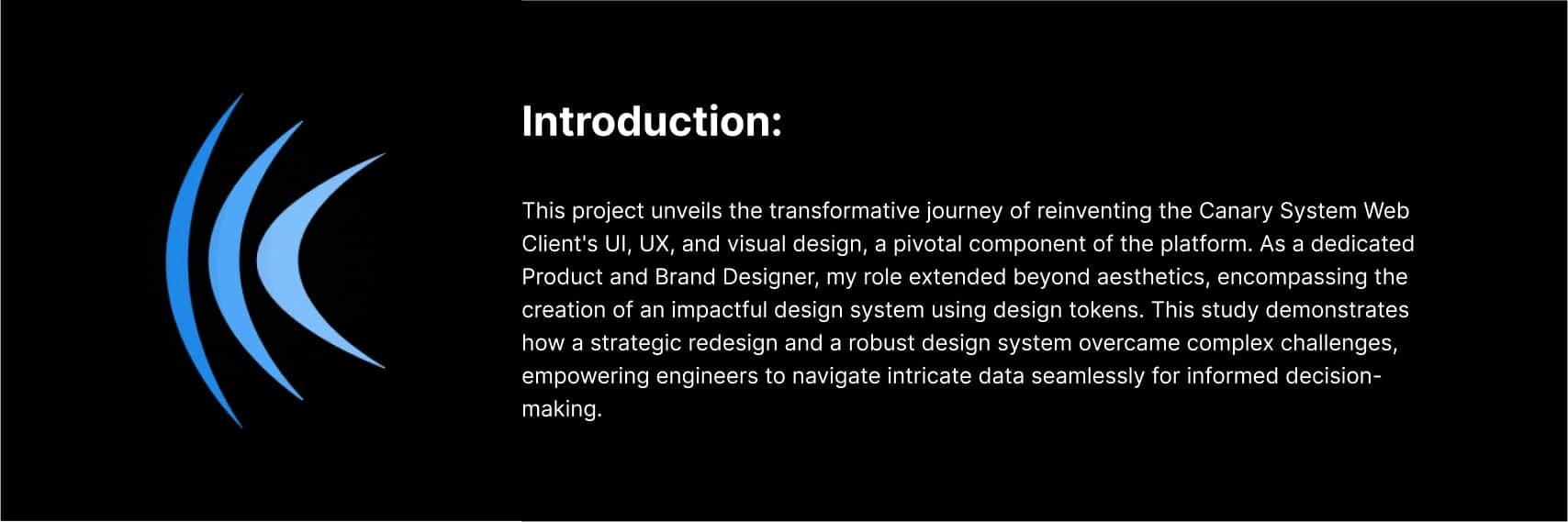 Introduction:

This project unveils the transformative journey of reinventing the Canary System Web Client's UI, UX, and visual design, a pivotal component of the platform. As a dedicated Product and Brand Designer, my role extended beyond aesthetics, encompassing the creation of an impactful design system using design tokens. This study demonstrates how a strategic redesign and a robust design system overcame complex challenges, empowering engineers to navigate intricate data seamlessly for informed decision-making.